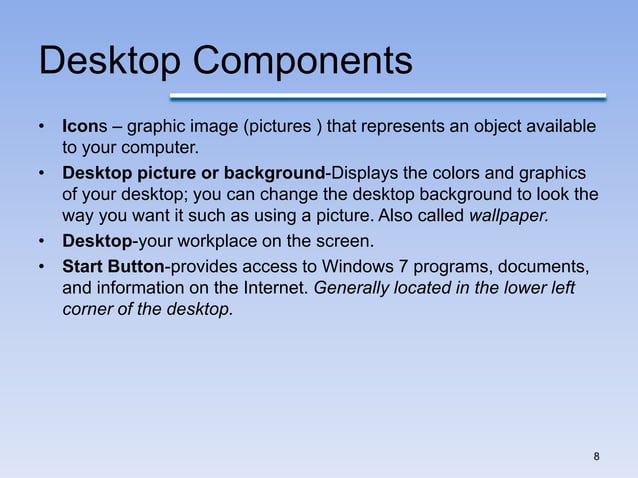 Desktop Components

• Icons – graphic image (pictures ) that represents an object available to your computer.
• Desktop picture or background-Displays the colors and graphics of your desktop; you can change the desktop background to look the way you want it such as using a picture. Also called wallpaper.
• Desktop-your workplace on the screen.
• Start Button-provides access to Windows 7 programs, documents, and information on the Internet. Generally located in the lower left corner of the desktop.

8